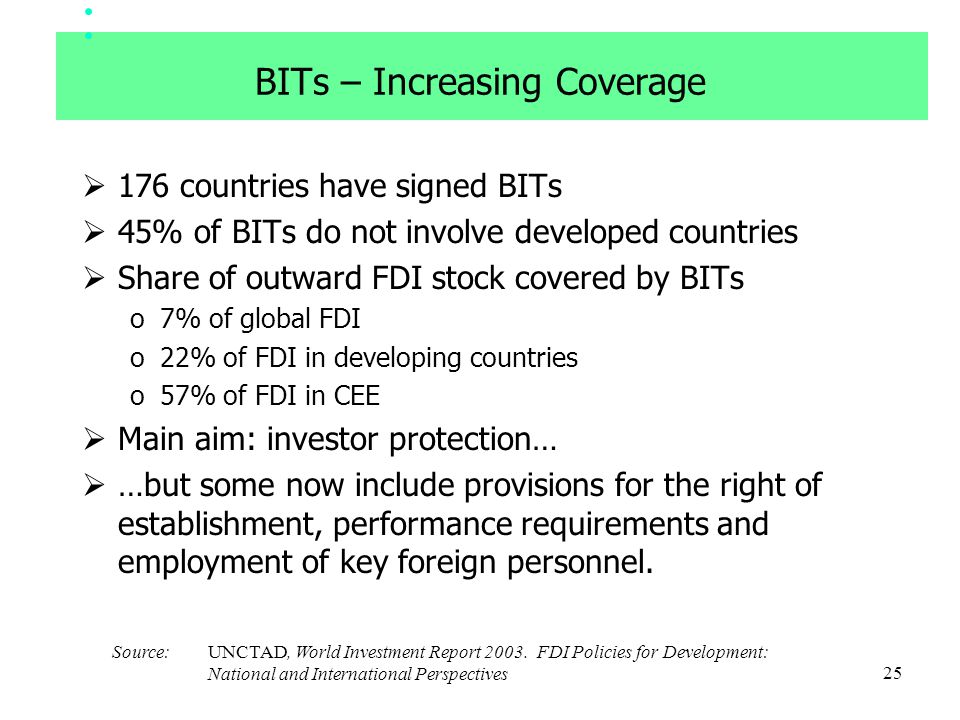 BITs – Increasing Coverage

➢ 176 countries have signed BITs

➢ 45% of BITs do not involve developed countries

➢ Share of outward FDI stock covered by BITs

o 7% of global FDI

o 22% of FDI in developing countries

o 57% of FDI in CEE

➢ Main aim: investor protection…

➢ …but some now include provisions for the right of establishment, performance requirements and employment of key foreign personnel.

Source: UNCTAD, World Investment Report 2003. FDI Policies for Development: National and International Perspectives

25